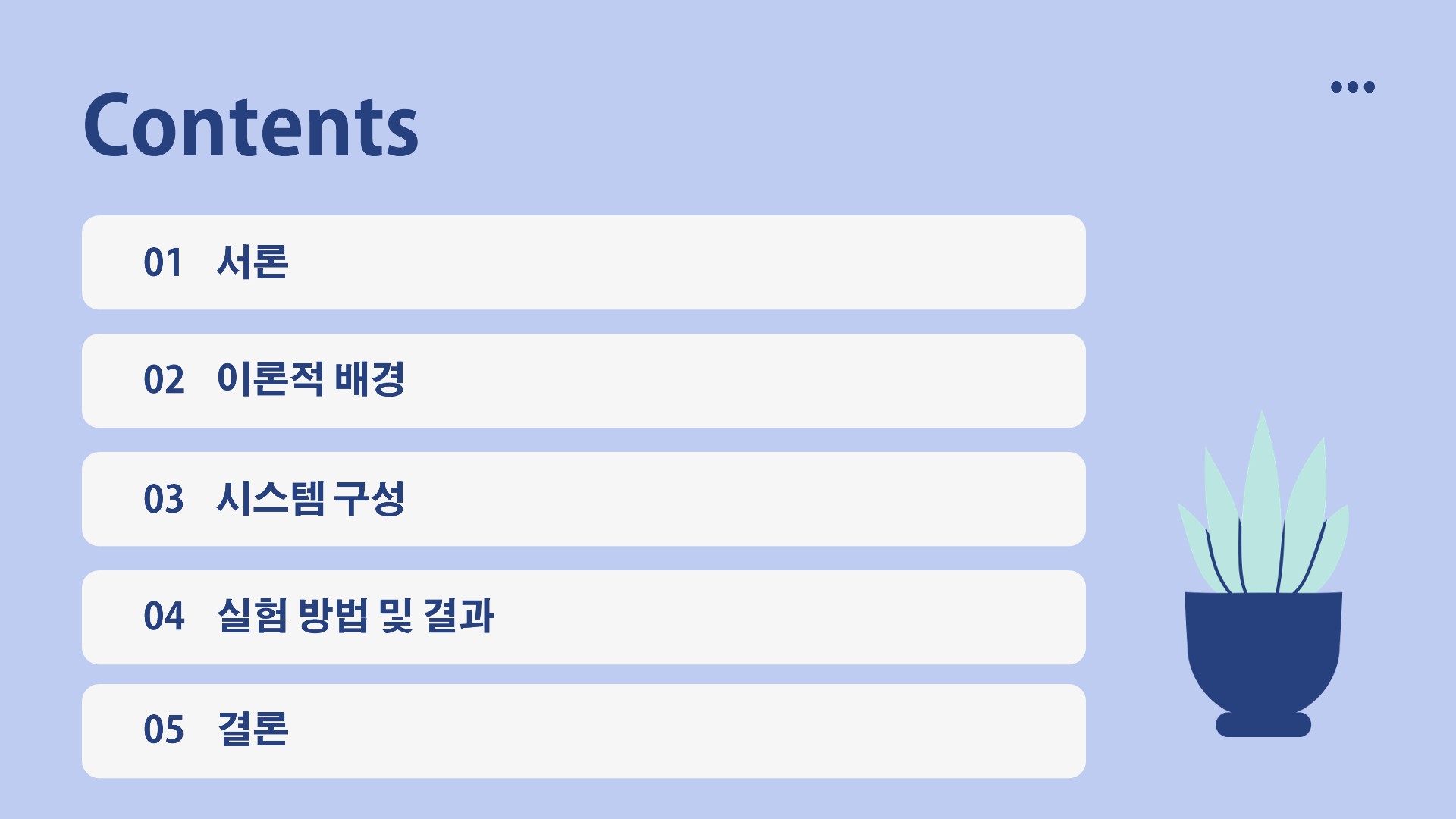 Contents

01 서론

02 이론적 배경

03 시스템 구성

04 실험 방법 및 결과

05 결론